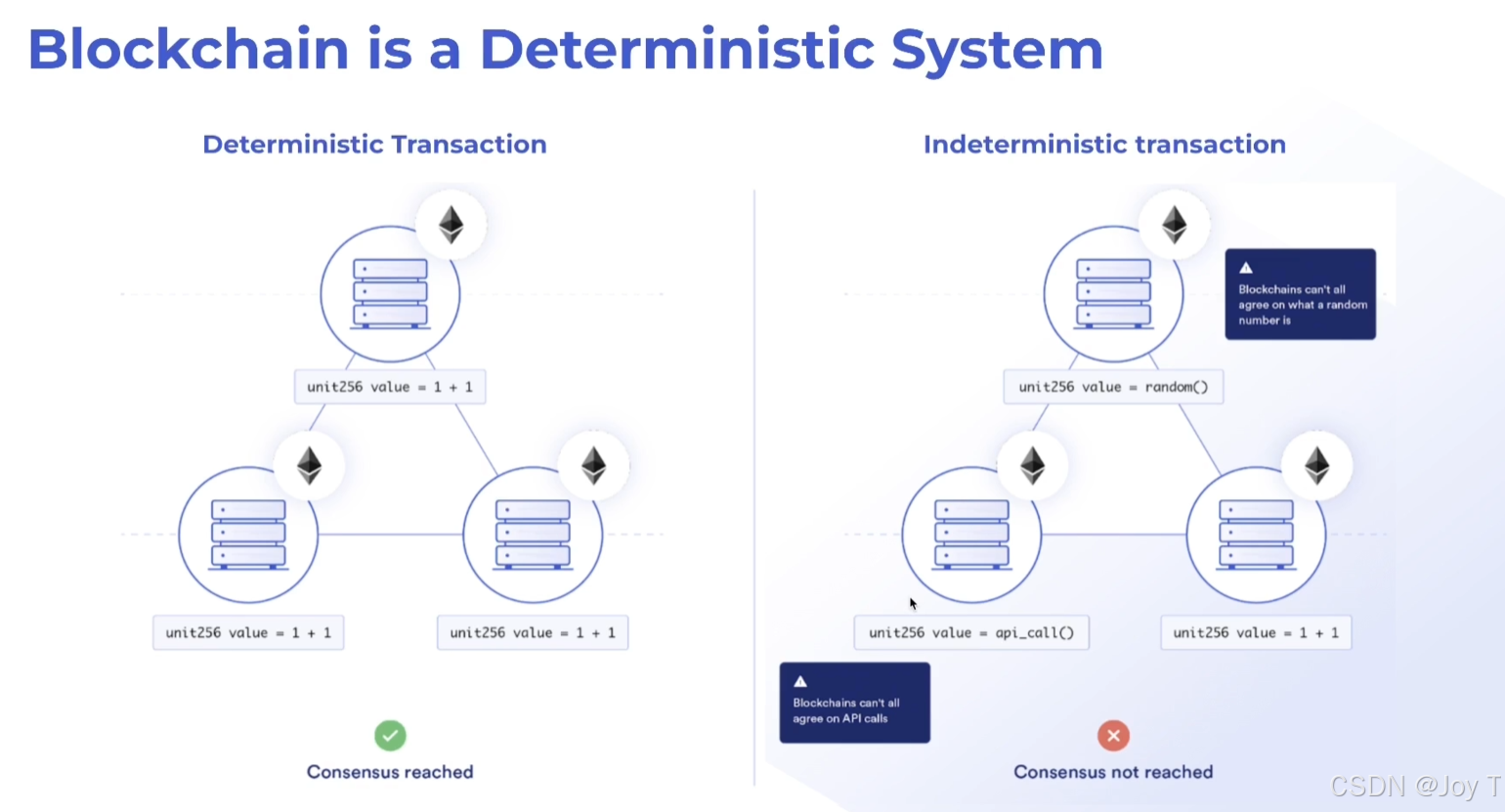 Blockchain is a Deterministic System

Deterministic Transaction

unit256 value = 1 + 1

unit256 value = 1 + 1

unit256 value = 1 + 1

Consensus reached

Indeterministic transaction

Blockchains can't all agree on what a random number is

unit256 value = random()

unit256 value = api_call()

unit256 value = 1 + 1

Blockchains can't all agree on API calls

Consensus not reached

CSDN @Joy T